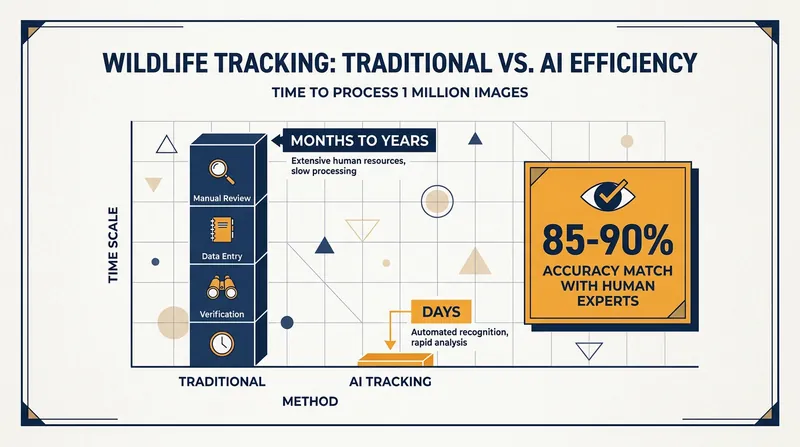 WILDLIFE TRACKING: TRADITIONAL VS. AI EFFICIENCY

TIME TO PROCESS 1 MILLION IMAGES

TIME SCALE

Manual Review

Data Entry

Verification

MONTHS TO YEARS

Extensive human resources, slow processing

DAYS

Automated recognition, rapid analysis

85-90%

ACCURACY MATCH WITH HUMAN EXPERTS

TRADITIONAL

AI TRACKING

METHOD